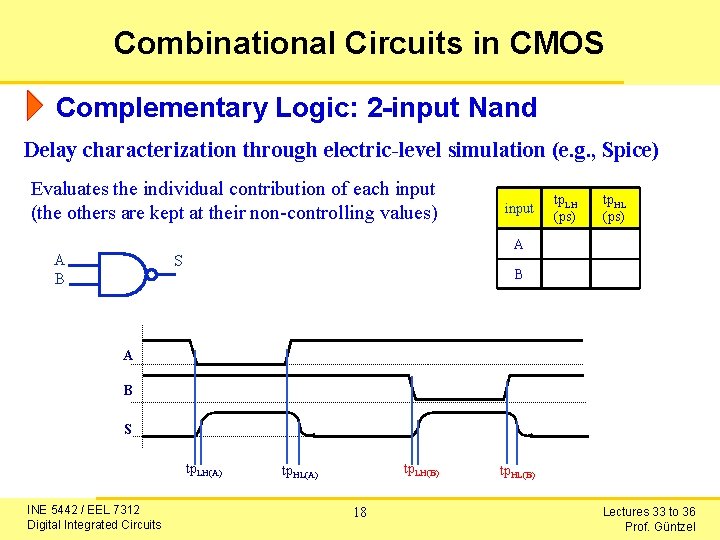 Combinational Circuits in CMOS

Complementary Logic: 2-input Nand

Delay characterization through electric-level simulation (e.g., Spice)

Evaluates the individual contribution of each input (the others are kept at their non-controlling values)

| input | $tp_{LH}$ (ps) | $tp_{HL}$ (ps) |
|---|---|---|
| A | | |
| B | | |

A
B
S

A
B
S

$tp_{LH(A)}$
$tp_{HL(A)}$
$tp_{LH(B)}$
$tp_{HL(B)}$

INE 5442 / EEL 7312
Digital Integrated Circuits

18

Lectures 33 to 36
Prof. Güntzel